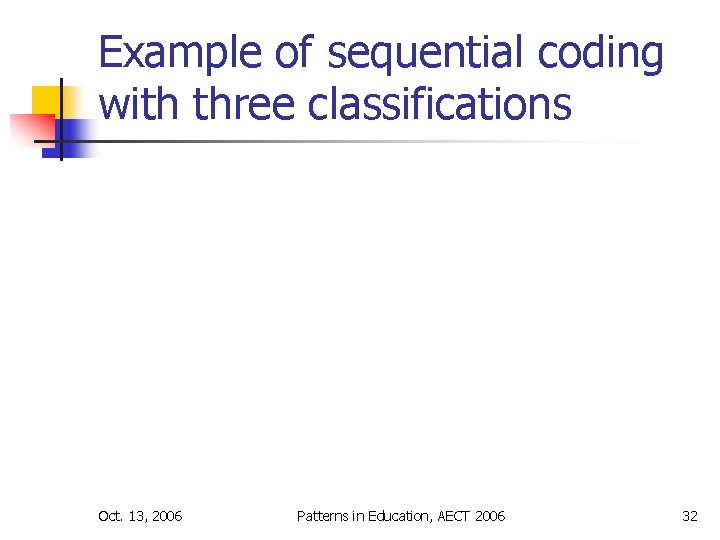 Example of sequential coding with three classifications

Oct. 13, 2006

Patterns in Education, AECT 2006

32